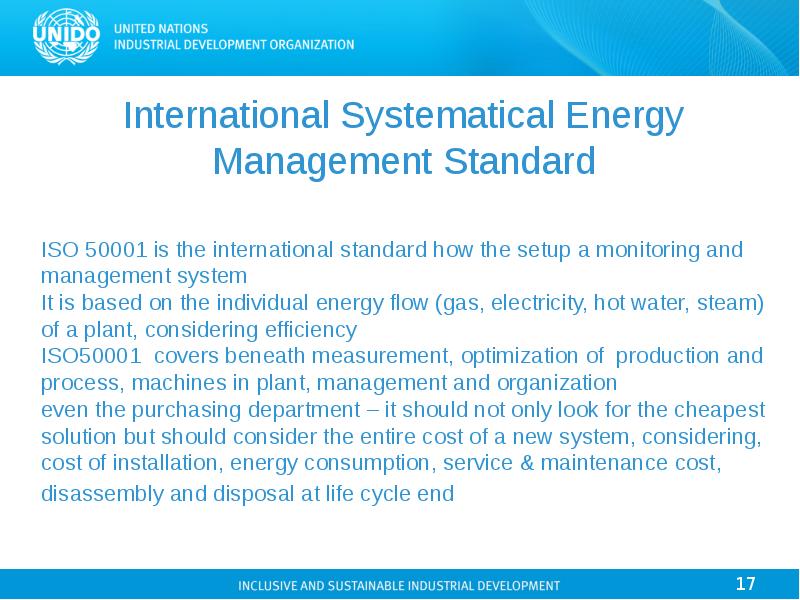 UNIDO

UNITED NATIONS
INDUSTRIAL DEVELOPMENT ORGANIZATION

International Systematical Energy Management Standard

ISO 50001 is the international standard how the setup a monitoring and management system
It is based on the individual energy flow (gas, electricity, hot water, steam) of a plant, considering efficiency
ISO50001 covers beneath measurement, optimization of production and process, machines in plant, management and organization
even the purchasing department – it should not only look for the cheapest solution but should consider the entire cost of a new system, considering, cost of installation, energy consumption, service & maintenance cost, disassembly and disposal at life cycle end

INCLUSIVE AND SUSTAINABLE INDUSTRIAL DEVELOPMENT

17